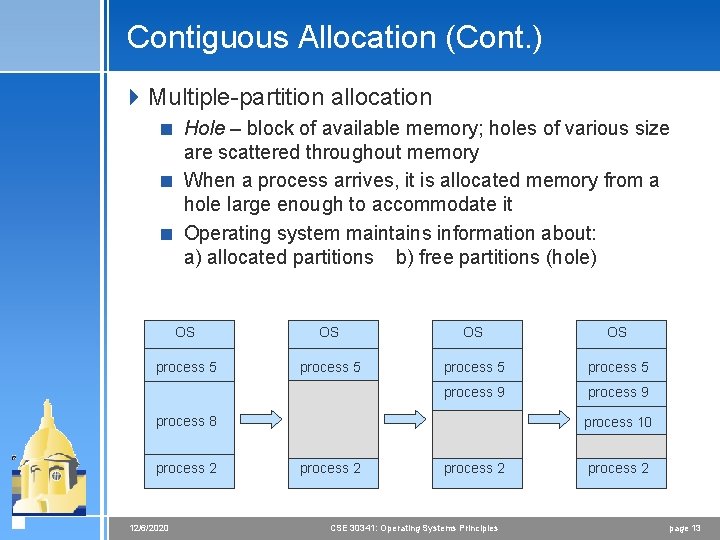 Contiguous Allocation (Cont.)

Multiple-partition allocation

Hole – block of available memory; holes of various size are scattered throughout memory

When a process arrives, it is allocated memory from a hole large enough to accommodate it

Operating system maintains information about:
a) allocated partitions b) free partitions (hole)

OS
process 5
process 8
process 2

OS
process 5
process 2

OS
process 5
process 9
process 2

OS
process 5
process 9
process 10
process 2

12/6/2020 CSE 30341: Operating Systems Principles page 13